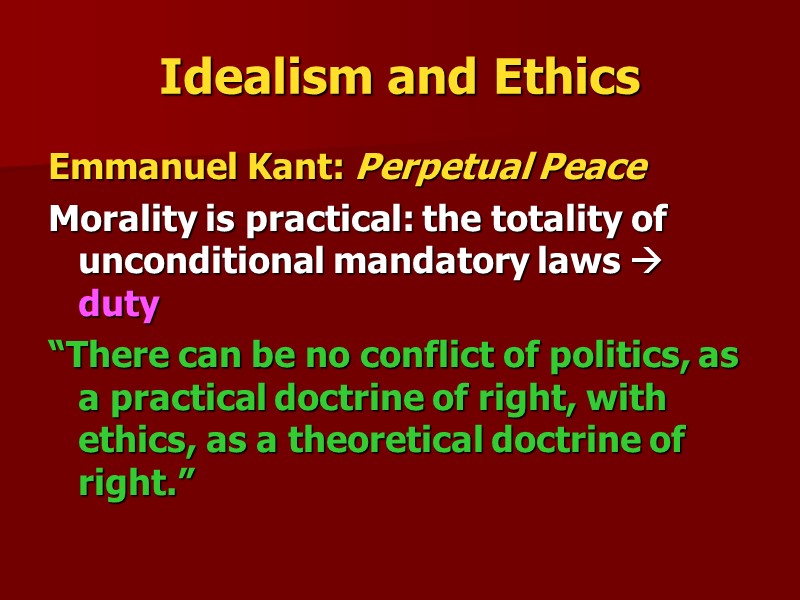 Idealism and Ethics

Emmanuel Kant: Perpetual Peace

Morality is practical: the totality of unconditional mandatory laws → duty

“There can be no conflict of politics, as a practical doctrine of right, with ethics, as a theoretical doctrine of right.”